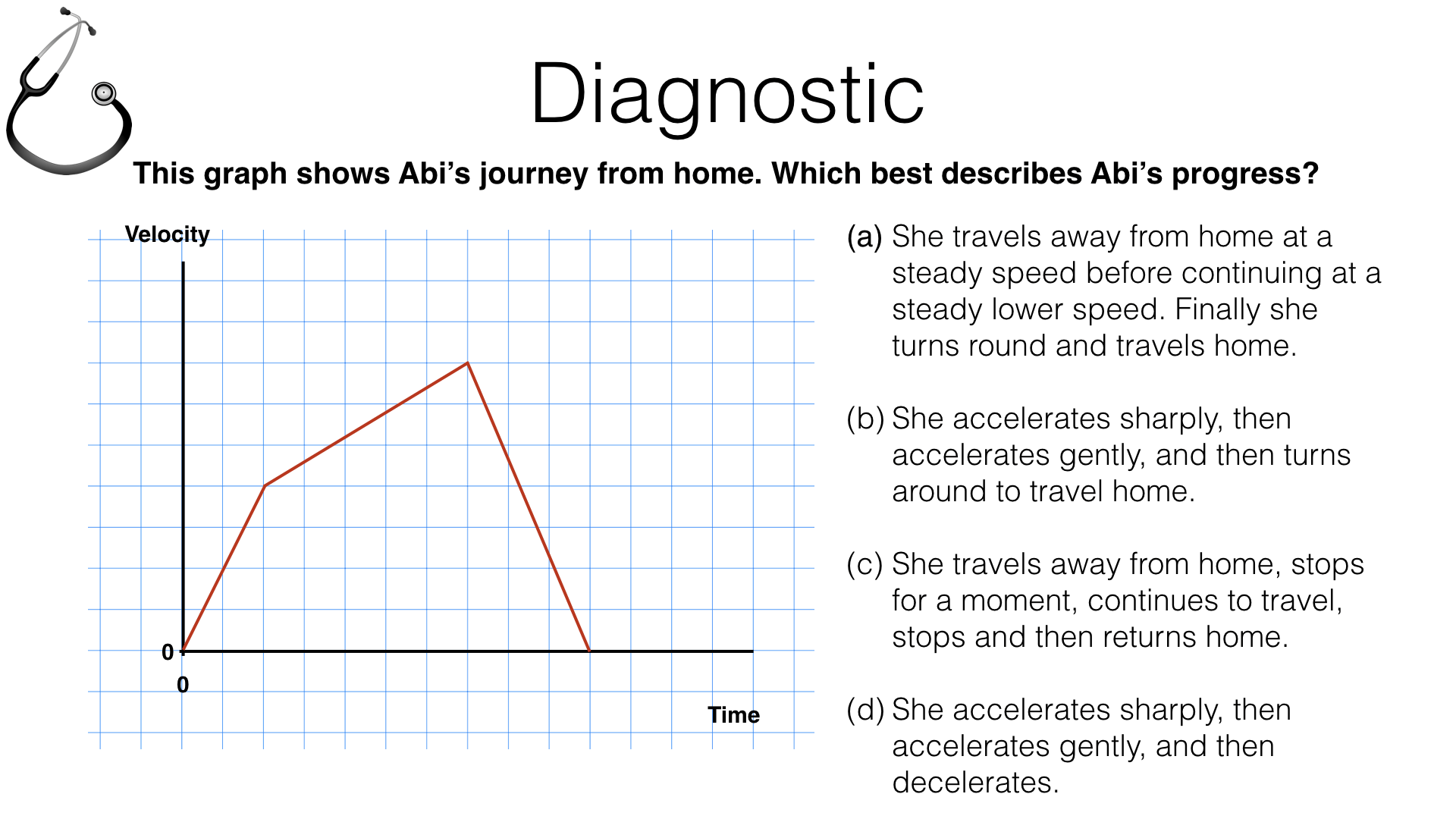 Diagnostic

This graph shows Abi's journey from home. Which best describes Abi's progress?

Velocity

0

0

Time

(a) She travels away from home at a steady speed before continuing at a steady lower speed. Finally she turns round and travels home.

(b) She accelerates sharply, then accelerates gently, and then turns around to travel home.

(c) She travels away from home, stops for a moment, continues to travel, stops and then returns home.

(d) She accelerates sharply, then accelerates gently, and then decelerates.